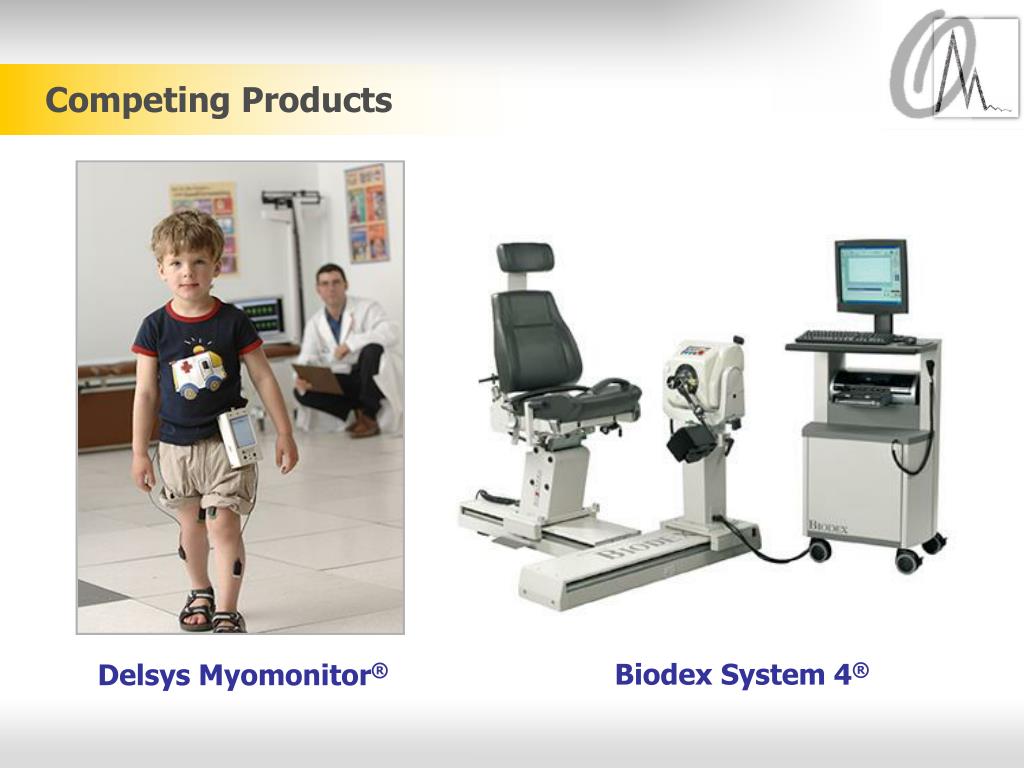 Competing Products

BIODEX

BIODEX

Delsys Myomonitor®

Biodex System 4®